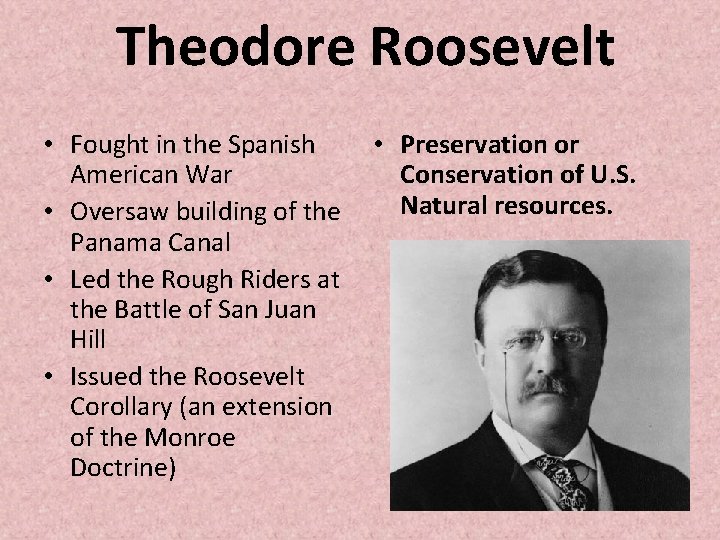 Theodore Roosevelt

• Fought in the Spanish American War
• Oversaw building of the Panama Canal
• Led the Rough Riders at the Battle of San Juan Hill
• Issued the Roosevelt Corollary (an extension of the Monroe Doctrine)

• Preservation or Conservation of U.S. Natural resources.